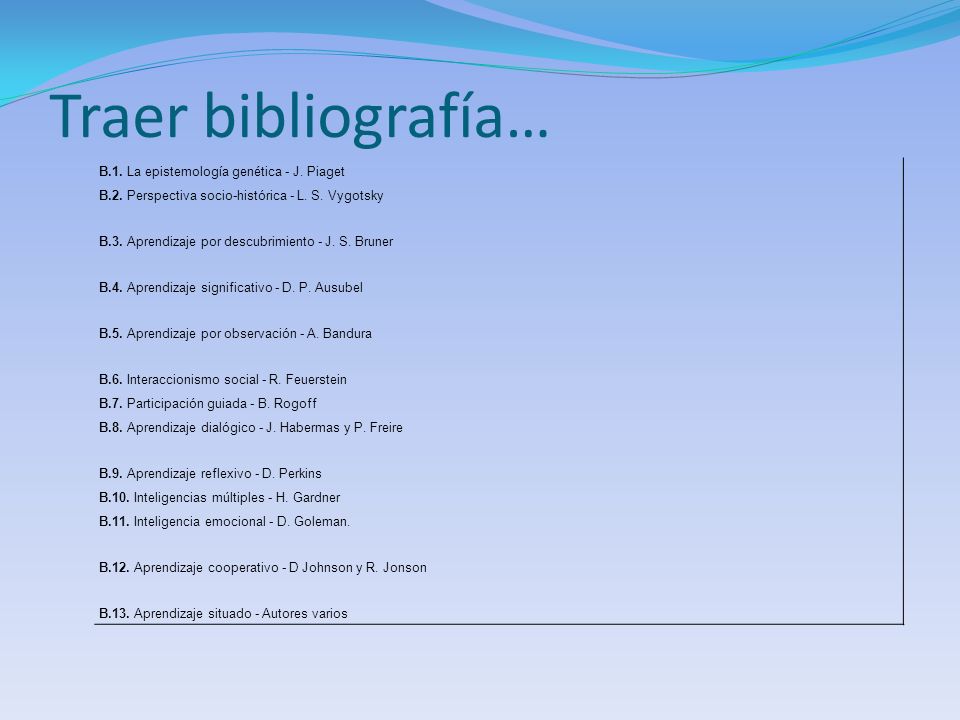 Traer bibliografía…

B.1. La epistemología genética - J. Piaget
B.2. Perspectiva socio-histórica - L. S. Vygotsky

B.3. Aprendizaje por descubrimiento - J. S. Bruner

B.4. Aprendizaje significativo - D. P. Ausubel

B.5. Aprendizaje por observación - A. Bandura

B.6. Interaccionismo social - R. Feuerstein
B.7. Participación guiada - B. Rogoff
B.8. Aprendizaje dialógico - J. Habermas y P. Freire

B.9. Aprendizaje reflexivo - D. Perkins
B.10. Inteligencias múltiples - H. Gardner
B.11. Inteligencia emocional - D. Goleman.

B.12. Aprendizaje cooperativo - D Johnson y R. Jonson

B.13. Aprendizaje situado - Autores varios